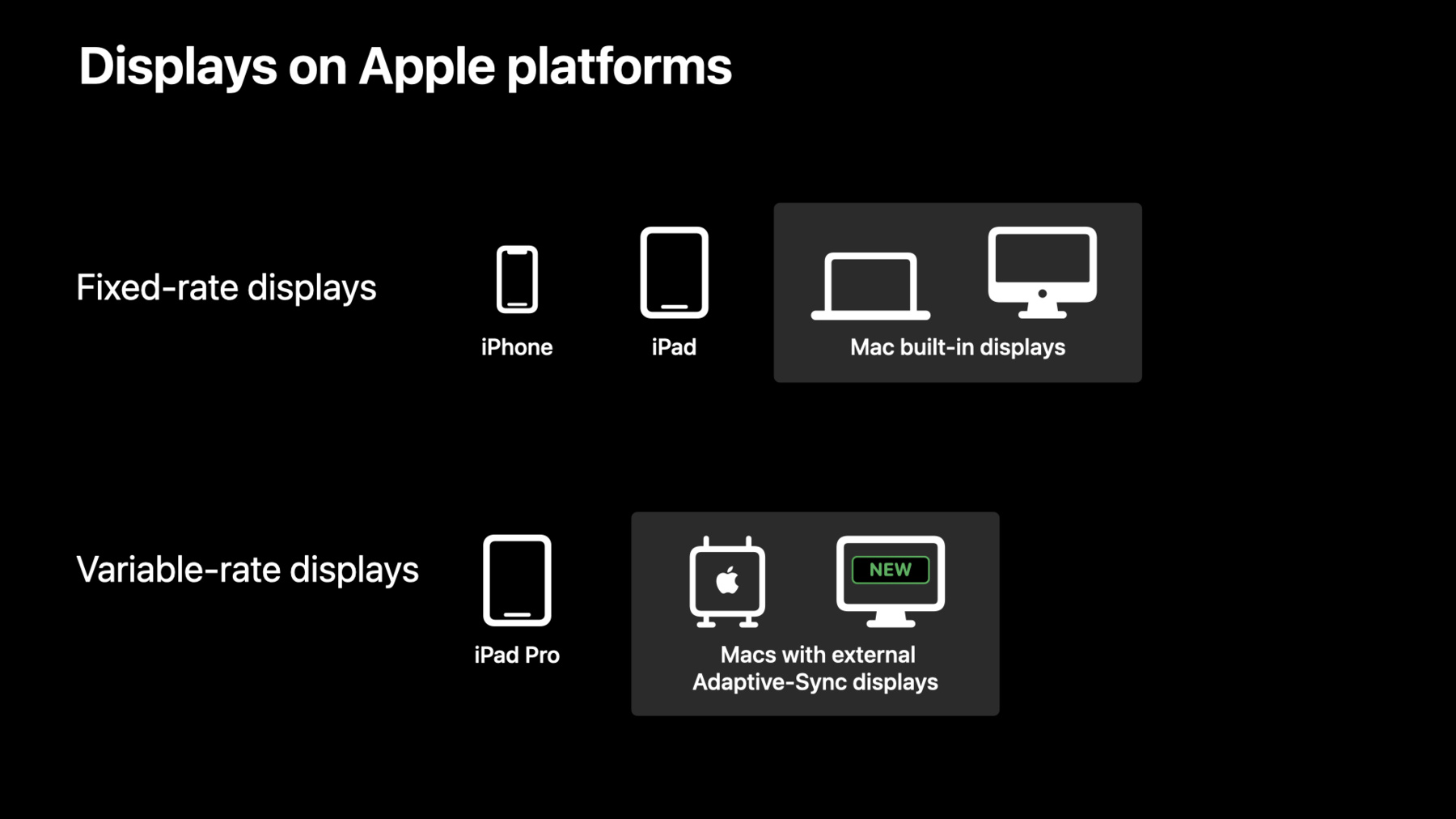 Displays on Apple platforms

Fixed-rate displays

iPhone

iPad

Mac built-in displays

Variable-rate displays

iPad Pro

NEW

Macs with external Adaptive-Sync displays